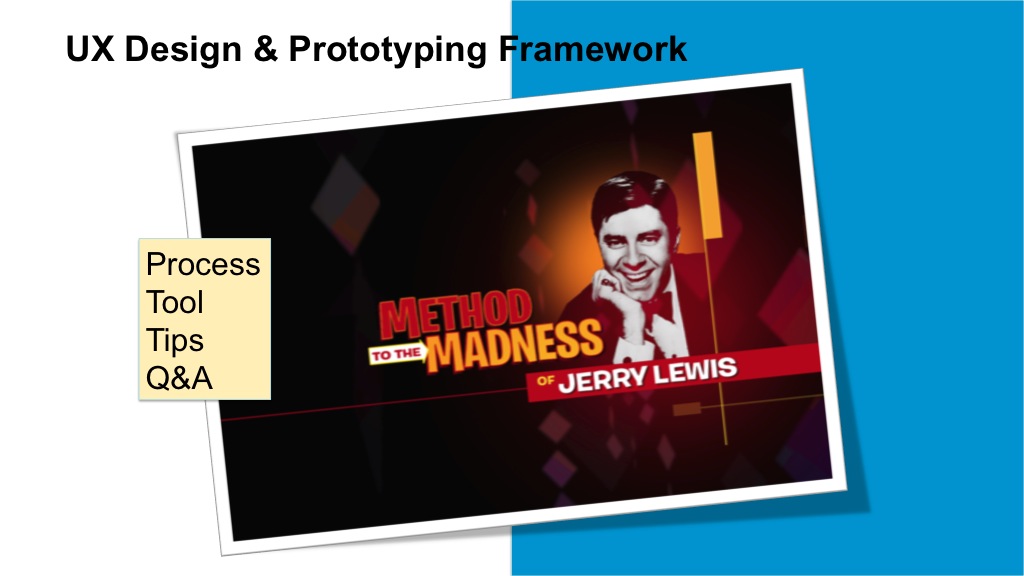 UX Design & Prototyping Framework

Process
Tool
Tips
Q&A

METHOD
TO THE MADNESS
OF JERRY LEWIS